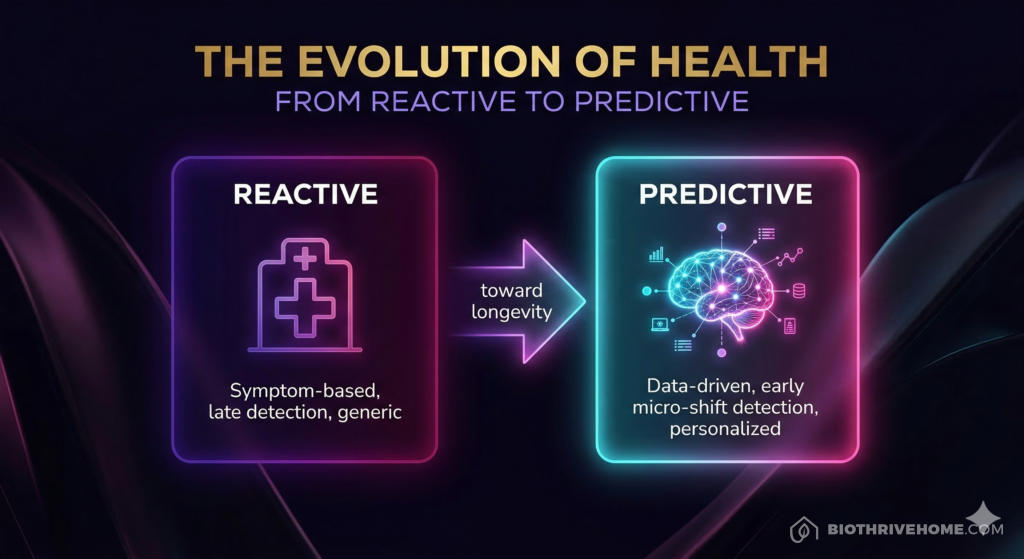 THE EVOLUTION OF HEALTH
FROM REACTIVE TO PREDICTIVE

REACTIVE

Symptom-based, late detection, generic

toward longevity

PREDICTIVE

Data-driven, early micro-shift detection, personalized

BIOTHRIVEHOME.COM